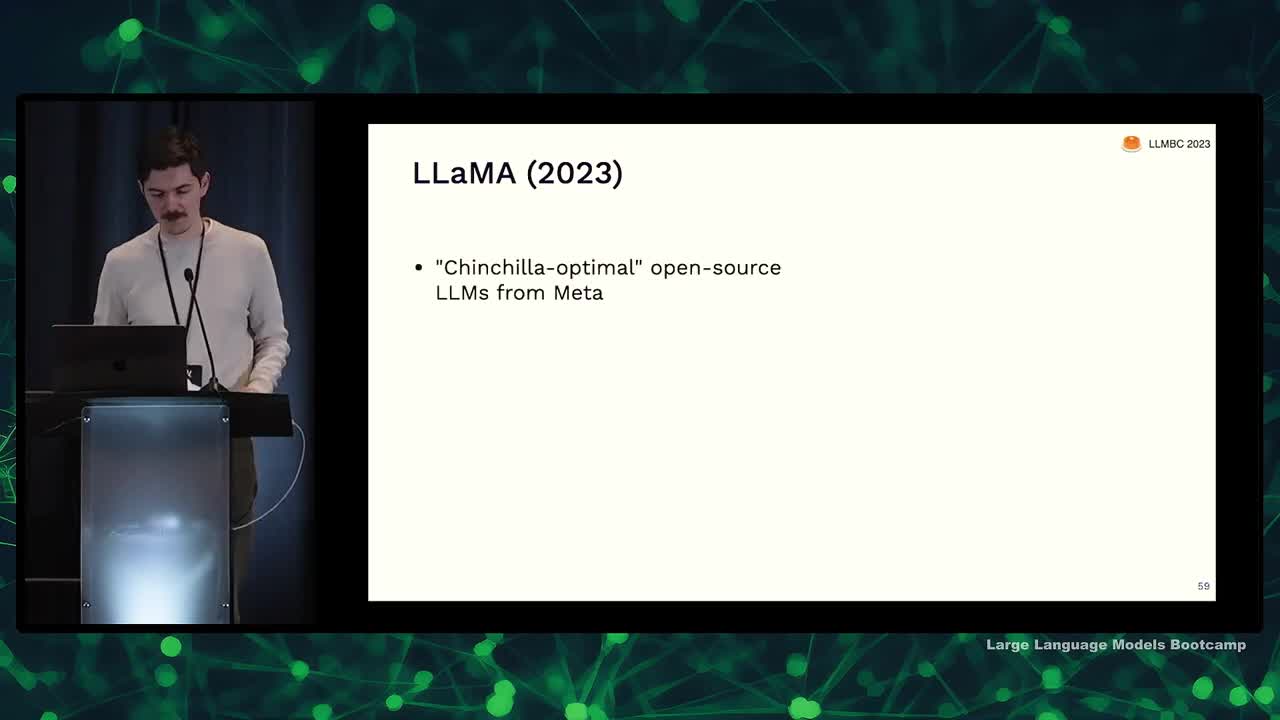 LLMBC 2023

LLaMA (2023)

• "Chinchilla-optimal" open-source LLMs from Meta

59

Large Language Models Bootcamp